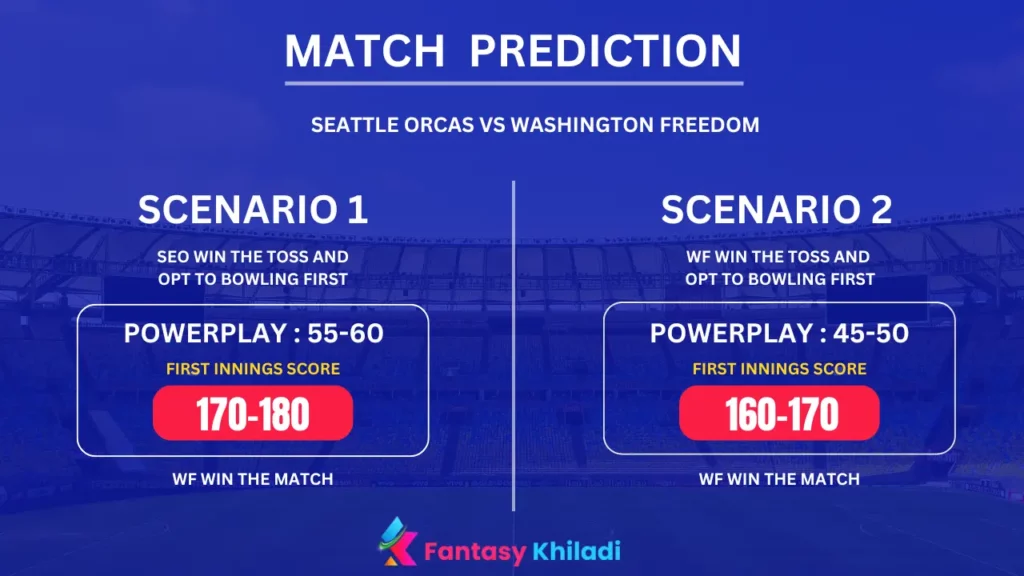 MATCH PREDICTION

SEATTLE ORCAS VS WASHINGTON FREEDOM

SCENARIO 1

SEO WIN THE TOSS AND OPT TO BOWLING FIRST

POWERPLAY : 55-60

FIRST INNINGS SCORE

170-180

WF WIN THE MATCH

SCENARIO 2

WF WIN THE TOSS AND OPT TO BOWLING FIRST

POWERPLAY : 45-50

FIRST INNINGS SCORE

160-170

WF WIN THE MATCH

Fantasy Khiladi